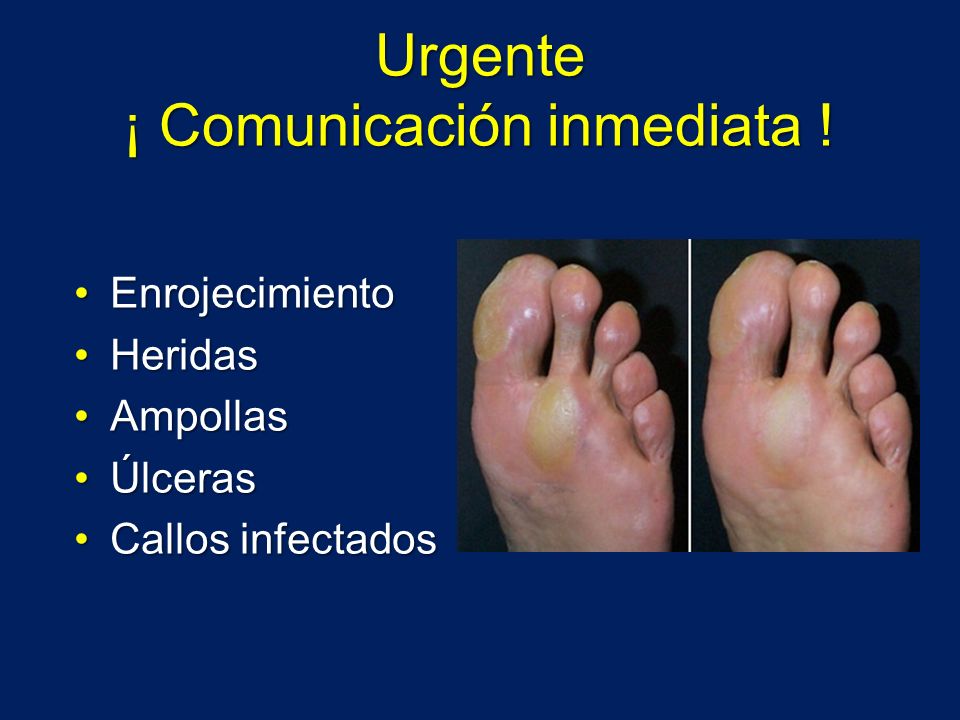 Urgente
¡ Comunicación inmediata !

• Enrojecimiento
• Heridas
• Ampollas
• Úlceras
• Callos infectados